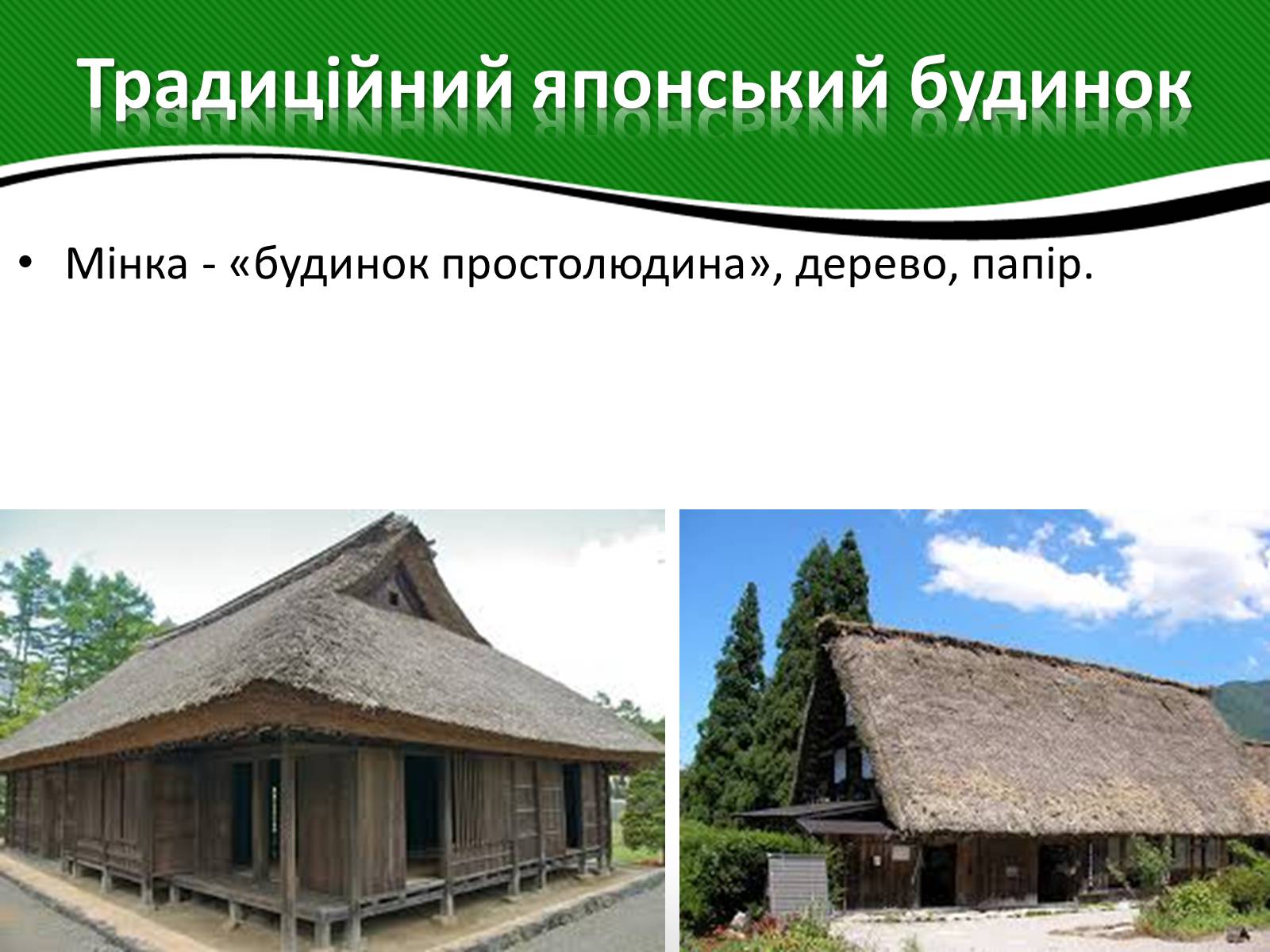 Традиційний японський будинок

• Мінка - «будинок простолюдина», дерево, папір.